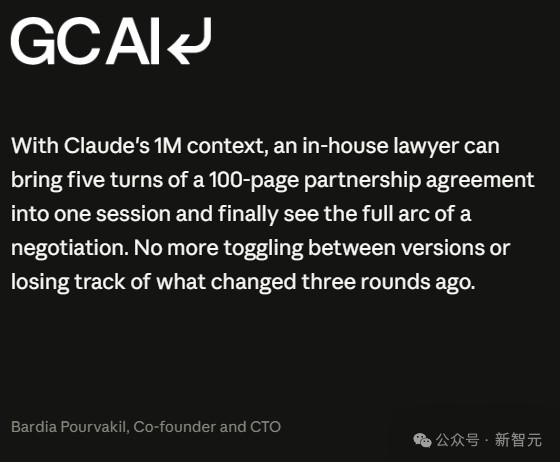 GC AI

With Claude's 1M context, an in-house lawyer can bring five turns of a 100-page partnership agreement into one session and finally see the full arc of a negotiation. No more toggling between versions or losing track of what changed three rounds ago.

Bardia Pourvakil, Co-founder and CTO

公众号 · 新智元